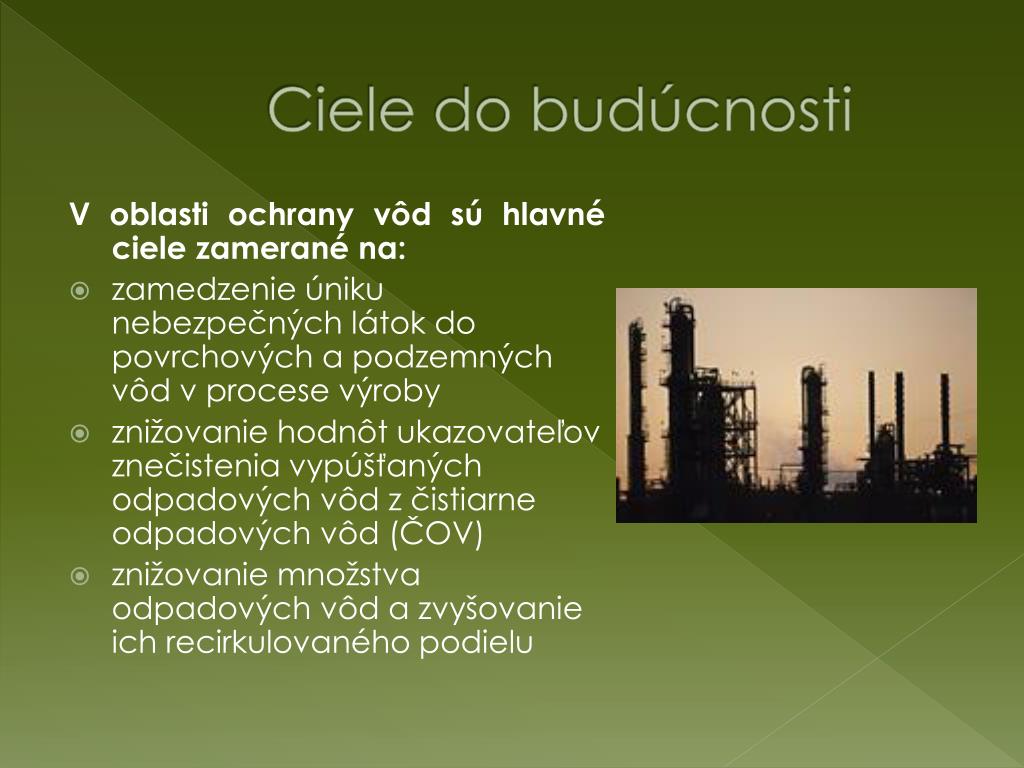 Ciele do budúcnosti

V oblasti ochrany vôd sú hlavné ciele zamerané na:

zamedzenie úniku nebezpečných látok do povrchových a podzemných vôd v procese výroby

znižovanie hodnôt ukazovateľov znečistenia vypúšťaných odpadových vôd z čistiarne odpadových vôd (ČOV)

znižovanie množstva odpadových vôd a zvyšovanie ich recirkulovaného podielu